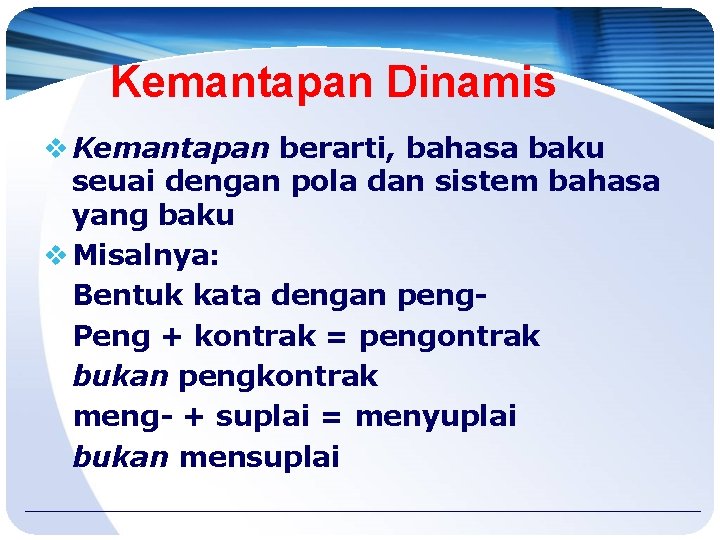 Kemantapan Dinamis

❖ Kemantapan berarti, bahasa baku seuai dengan pola dan sistem bahasa yang baku

❖ Misalnya:

Bentuk kata dengan peng-

Peng + kontrak = pengontrak

bukan pengkontrak

meng- + suplai = menyuplai

bukan mensuplai